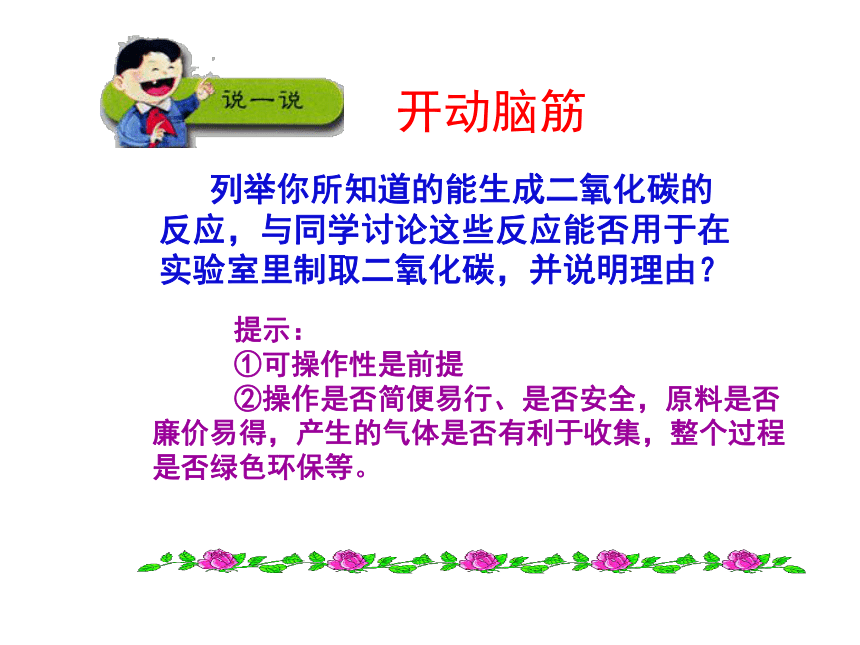 说一说

开动脑筋

列举你所知道的能生成二氧化碳的反应，与同学讨论这些反应能否用于在实验室里制取二氧化碳，并说明理由？

提示：

①可操作性是前提

②操作是否简便易行、是否安全，原料是否廉价易得，产生的气体是否有利于收集，整个过程是否绿色环保等。